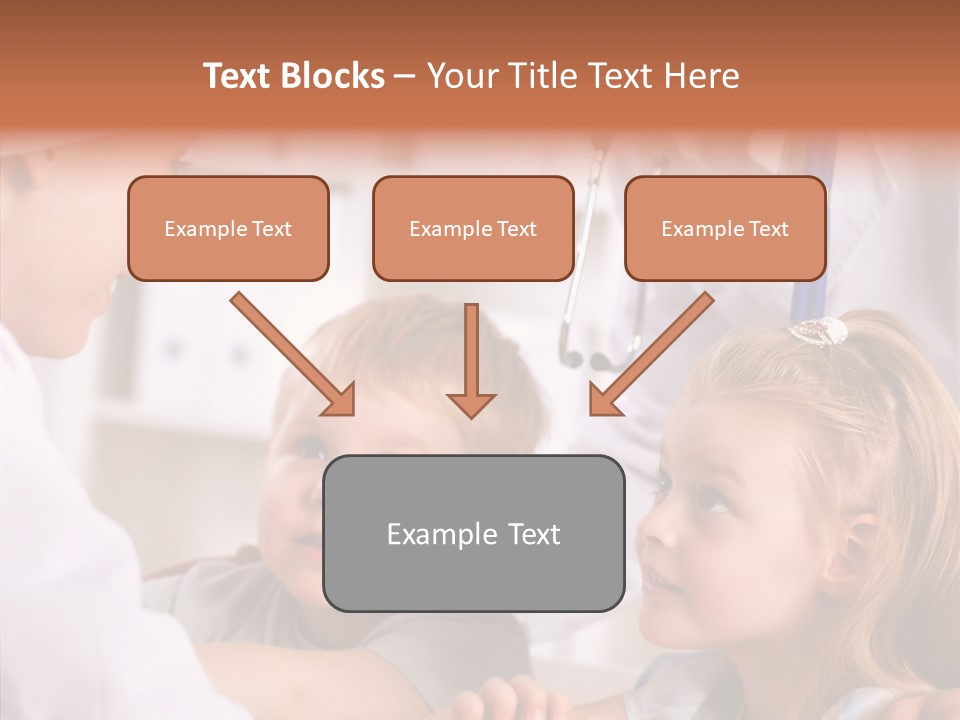 Text Blocks – Your Title Text Here

Example Text

Example Text

Example Text

Example Text